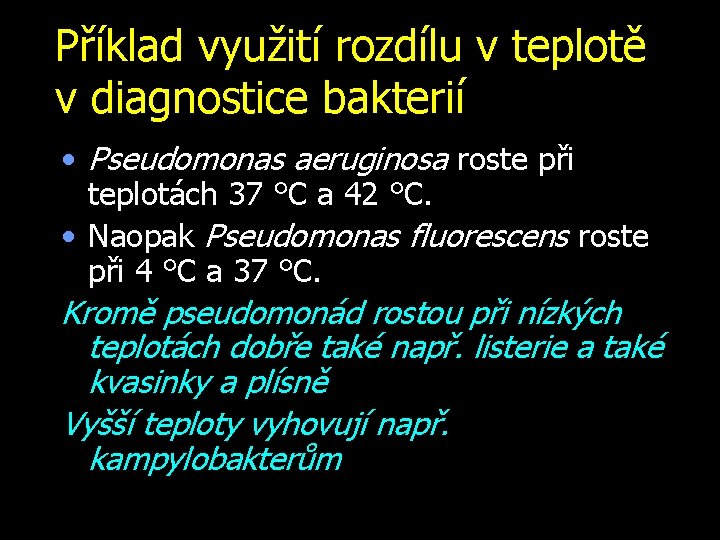 Příklad využití rozdílu v teplotě v diagnostice bakterií

• Pseudomonas aeruginosa roste při teplotách 37 °C a 42 °C.
• Naopak Pseudomonas fluorescens roste při 4 °C a 37 °C.

Kromě pseudomonád rostou při nízkých teplotách dobře také např. listerie a také kvasinky a plísně

Vyšší teploty vyhovují např. kampylobakterům